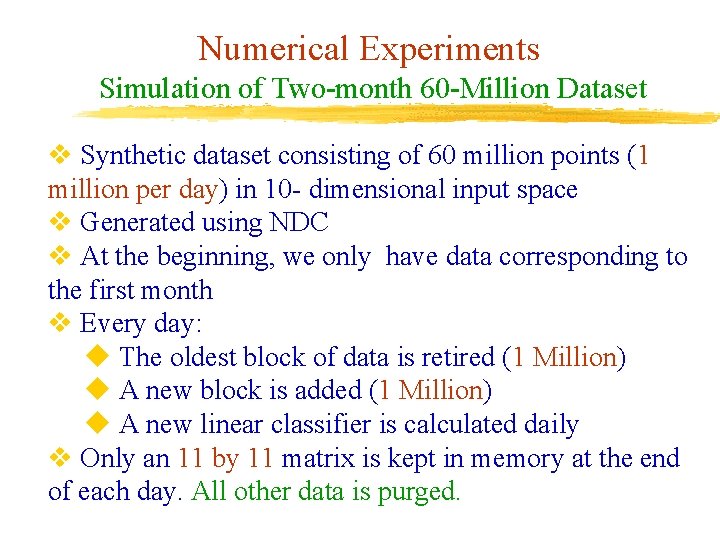 Numerical Experiments
Simulation of Two-month 60-Million Dataset

❖ Synthetic dataset consisting of 60 million points (1 million per day) in 10- dimensional input space
❖ Generated using NDC
❖ At the beginning, we only have data corresponding to the first month
❖ Every day:
◆ The oldest block of data is retired (1 Million)
◆ A new block is added (1 Million)
◆ A new linear classifier is calculated daily
❖ Only an 11 by 11 matrix is kept in memory at the end of each day. All other data is purged.